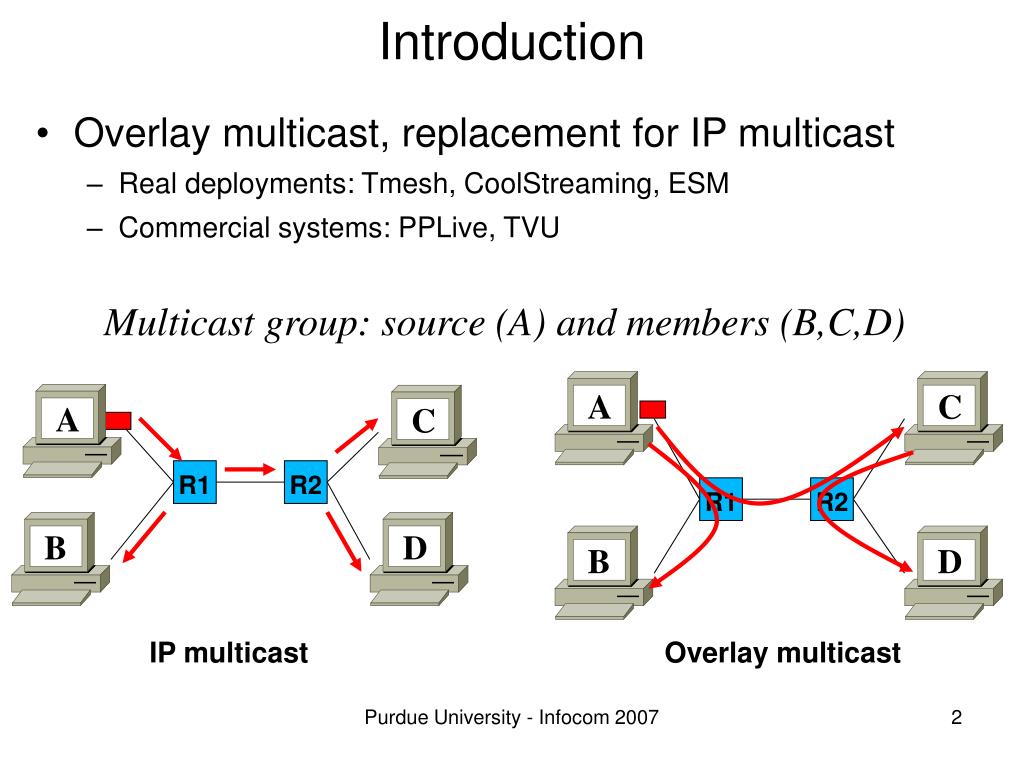 Introduction

• Overlay multicast, replacement for IP multicast
– Real deployments: Tmesh, CoolStreaming, ESM
– Commercial systems: PPLive, TVU

Multicast group: source (A) and members (B,C,D)

A
C
R1
R2
B
D

IP multicast

A
C
R1
R2
B
D

Overlay multicast

Purdue University - Infocom 2007

2